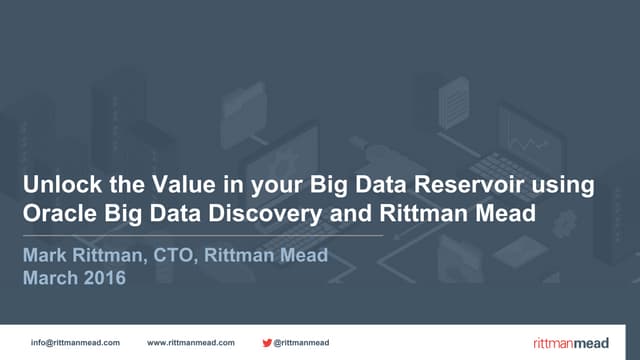 Unlock the Value in your Big Data Reservoir using Oracle Big Data Discovery and Rittman Mead

Mark Rittman, CTO, Rittman Mead
March 2016

info@rittmanmead.com www.rittmanmead.com @rittmanmead

rittmanmead